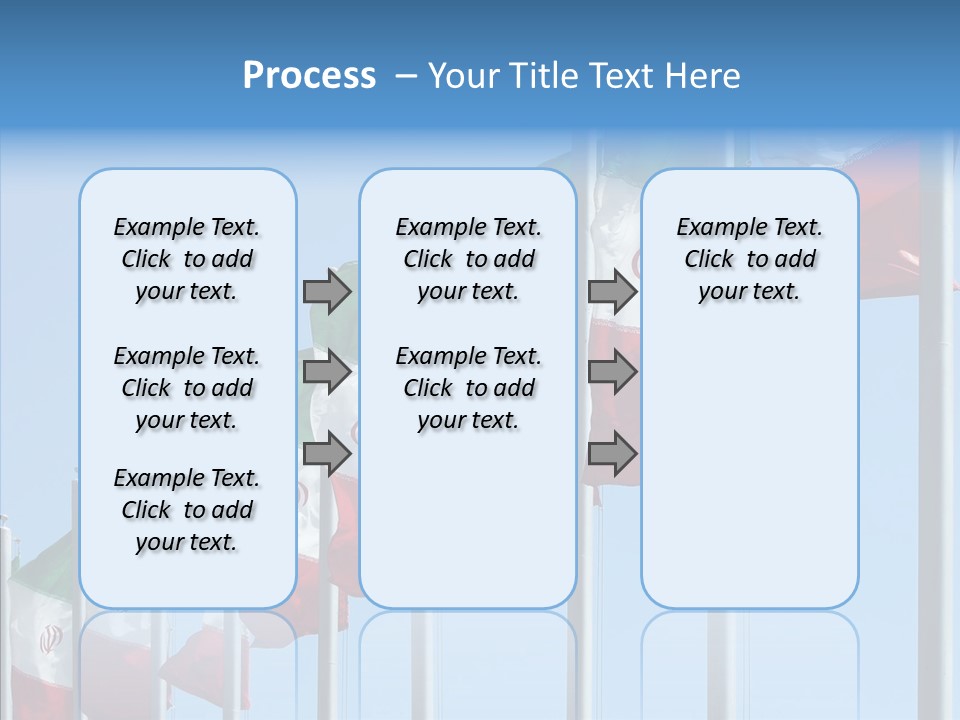 Process – Your Title Text Here

Example Text. Click to add your text.

Example Text. Click to add your text.

Example Text. Click to add your text.

Example Text. Click to add your text.

Example Text. Click to add your text.

Example Text. Click to add your text.